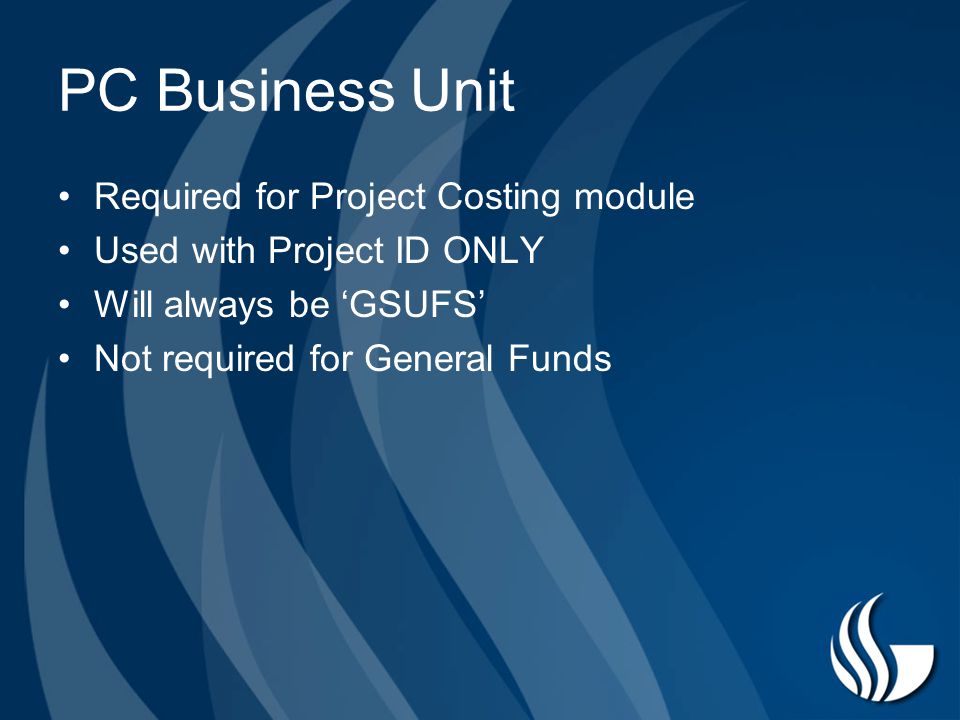 PC Business Unit

• Required for Project Costing module
• Used with Project ID ONLY
• Will always be ‘GSUFS’
• Not required for General Funds